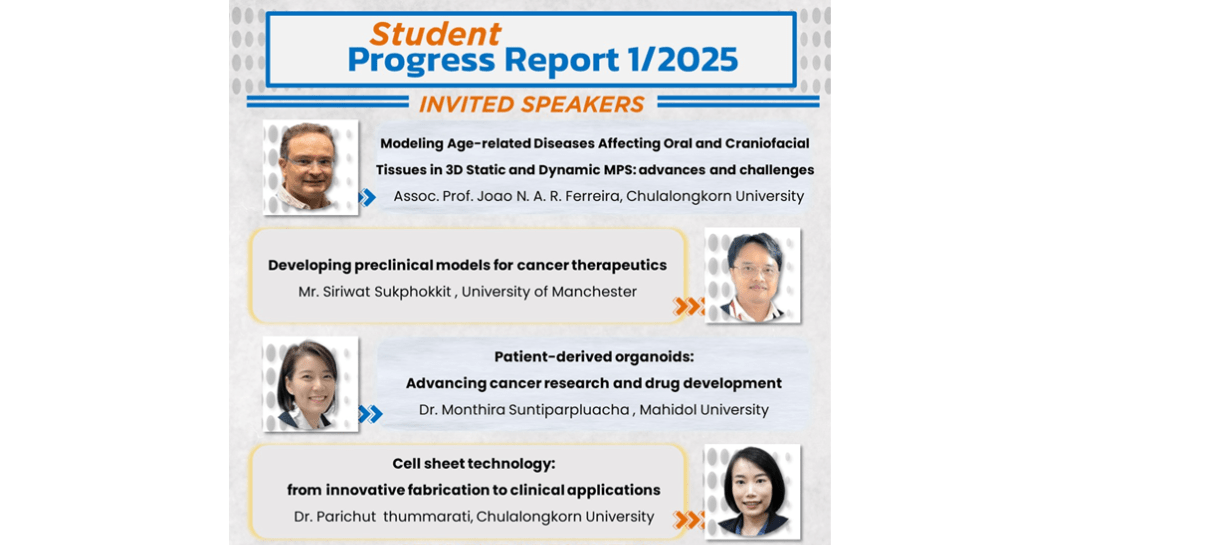 Student
Progress Report 1/2025

INVITED SPEAKERS

Modeling Age-related Diseases Affecting Oral and Craniofacial Tissues in 3D Static and Dynamic MPS: advances and challenges
Assoc. Prof. Joao N. A. R. Ferreira, Chulalongkorn University

Developing preclinical models for cancer therapeutics
Mr. Siriwat Sukphokkit , University of Manchester

Patient-derived organoids:
Advancing cancer research and drug development
Dr. Monthira Suntiparpluacha , Mahidol University

Cell sheet technology:
from innovative fabrication to clinical applications
Dr. Parichut thummarati, Chulalongkorn University